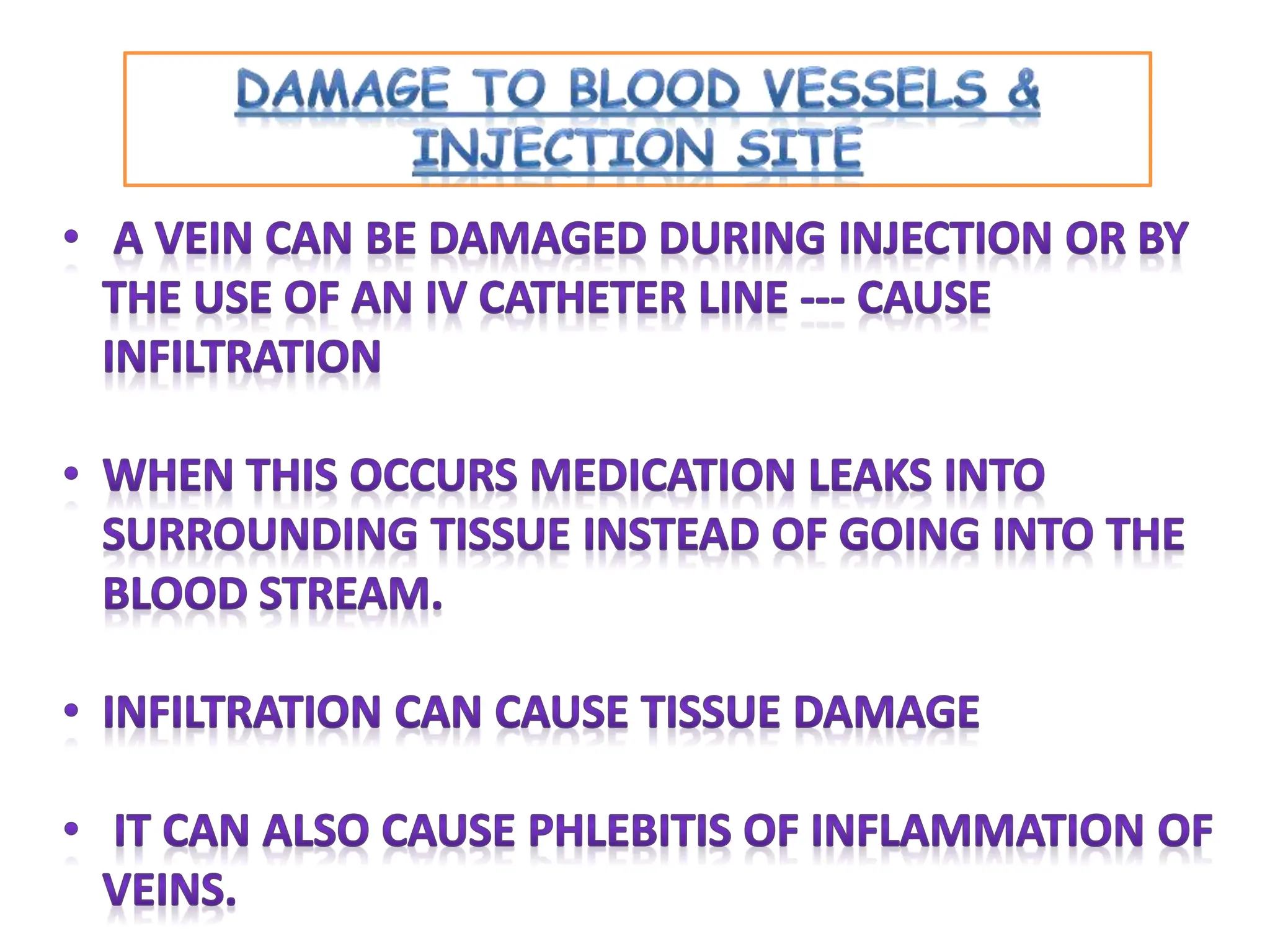 DAMAGE TO BLOOD VESSELS & INJECTION SITE

• A VEIN CAN BE DAMAGED DURING INJECTION OR BY THE USE OF AN IV CATHETER LINE --- CAUSE INFILTRATION

• WHEN THIS OCCURS MEDICATION LEAKS INTO SURROUNDING TISSUE INSTEAD OF GOING INTO THE BLOOD STREAM.

• INFILTRATION CAN CAUSE TISSUE DAMAGE

• IT CAN ALSO CAUSE PHLEBITIS OF INFLAMMATION OF VEINS.